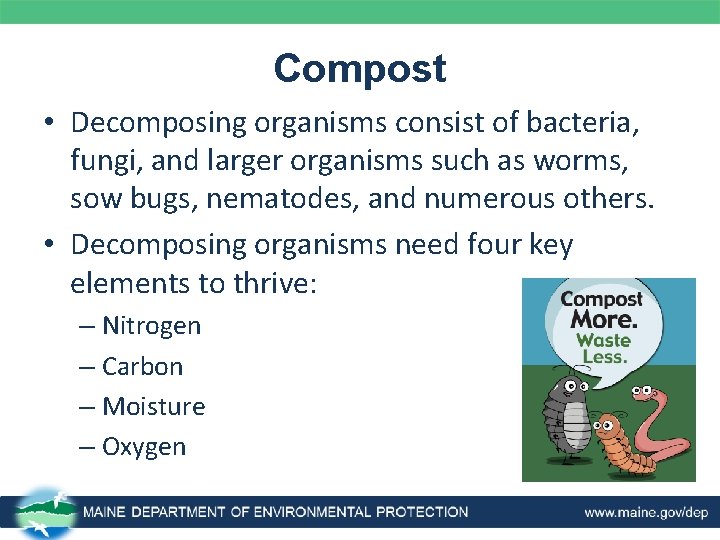 Compost

• Decomposing organisms consist of bacteria, fungi, and larger organisms such as worms, sow bugs, nematodes, and numerous others.

• Decomposing organisms need four key elements to thrive:
– Nitrogen
– Carbon
– Moisture
– Oxygen

Compost More. Waste Less.

MAINE DEPARTMENT OF ENVIRONMENTAL PROTECTION www.maine.gov/dep